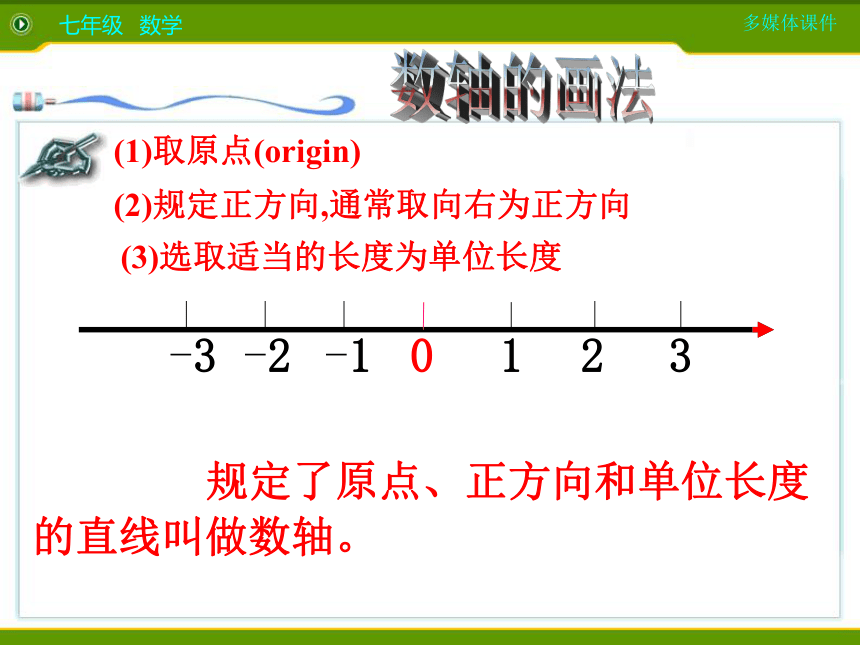 七年级 数学

多媒体课件

数轴的画法

(1)取原点(origin)

(2)规定正方向,通常取向右为正方向

(3)选取适当的长度为单位长度

$-3$ $-2$ $-1$ $0$ $1$ $2$ $3$

规定了原点、正方向和单位长度的直线叫做数轴。